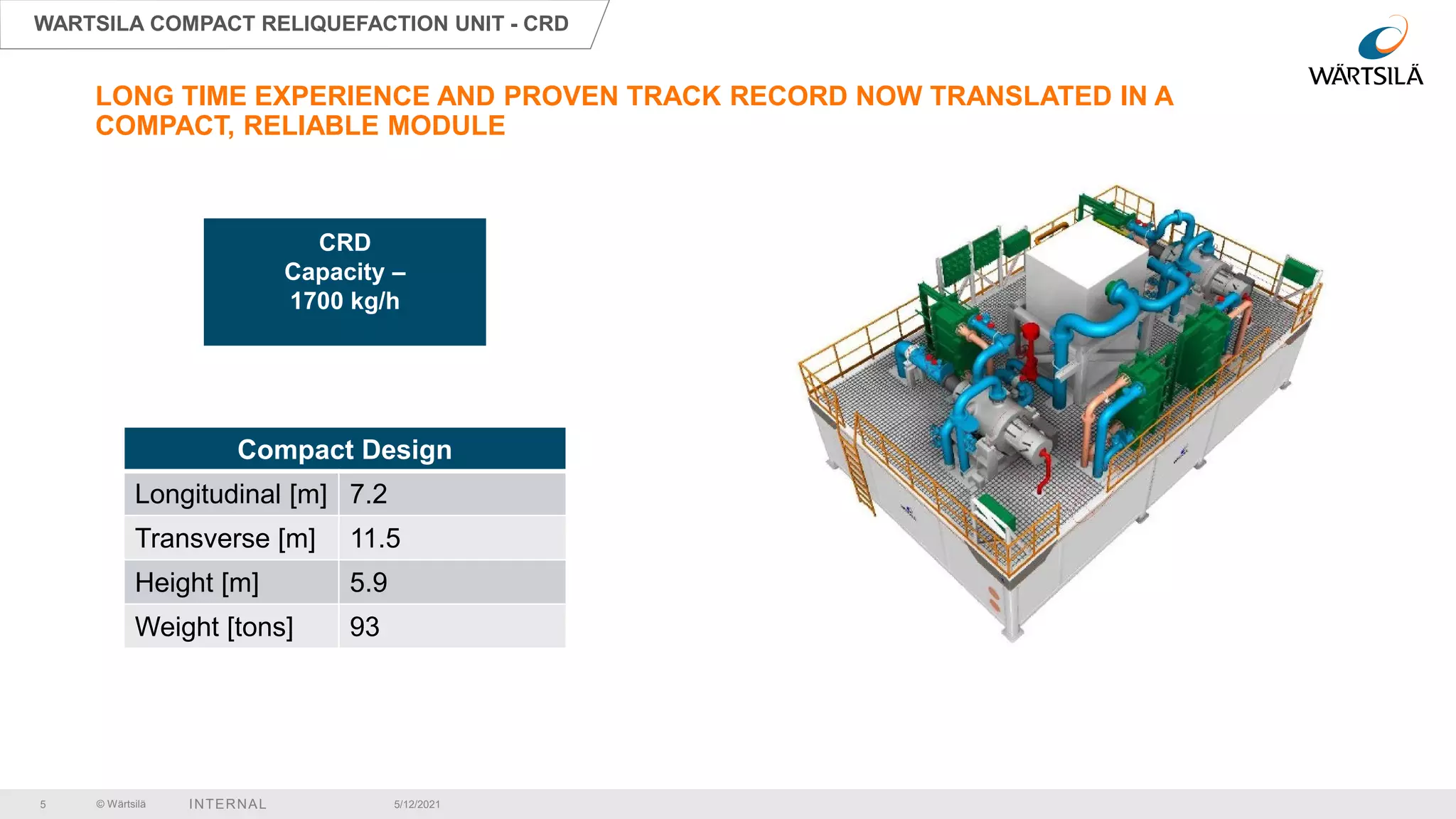 WARTSILA COMPACT RELIQUEFACTION UNIT - CRD

WÄRTSILÄ

LONG TIME EXPERIENCE AND PROVEN TRACK RECORD NOW TRANSLATED IN A COMPACT, RELIABLE MODULE

CRD
Capacity –
1700 kg/h

| Compact Design | |
|---|---|
| Longitudinal [m] | 7.2 |
| Transverse [m] | 11.5 |
| Height [m] | 5.9 |
| Weight [tons] | 93 |

5 © Wärtsilä INTERNAL 5/12/2021